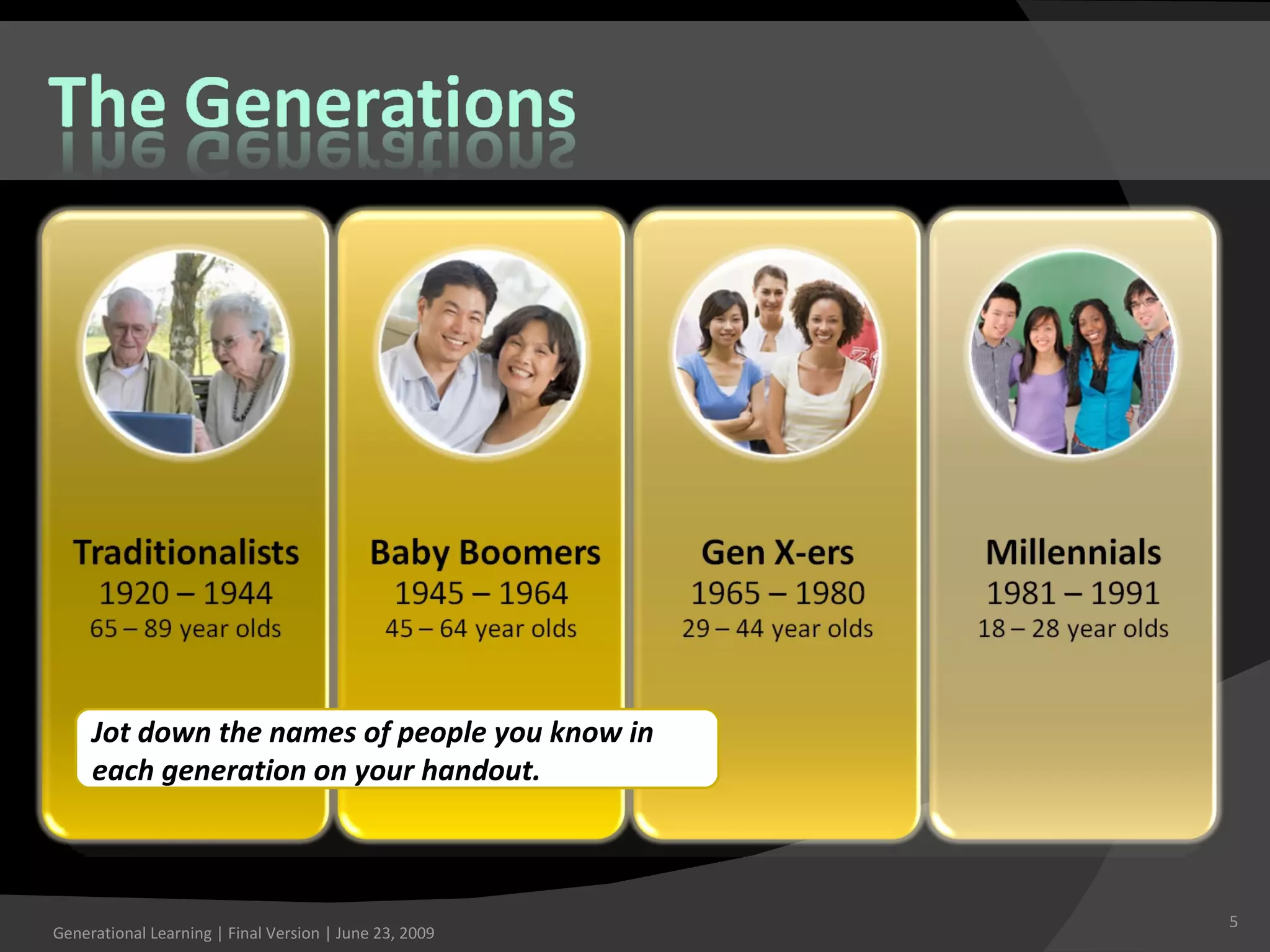 The Generations

Traditionalists
1920 – 1944
65 – 89 year olds

Baby Boomers
1945 – 1964
45 – 64 year olds

Gen X-ers
1965 – 1980
29 – 44 year olds

Millennials
1981 – 1991
18 – 28 year olds

Jot down the names of people you know in each generation on your handout.

Generational Learning | Final Version | June 23, 2009

5